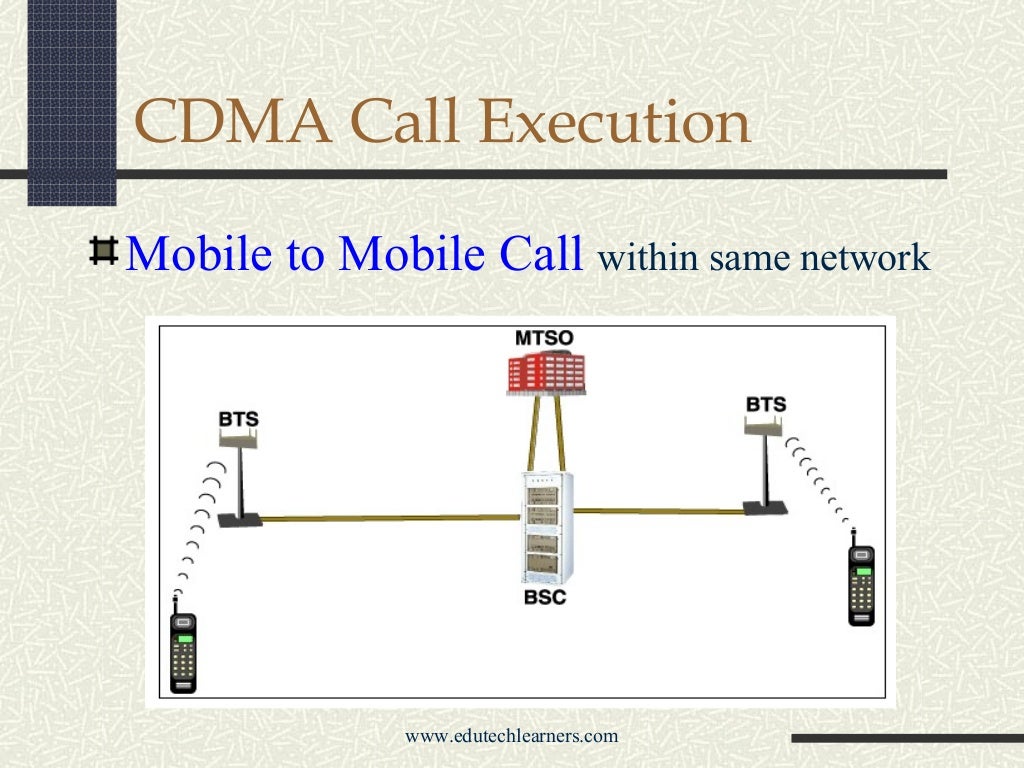 CDMA Call Execution

Mobile to Mobile Call within same network

MTSO

BTS

BTS

BSC

www.edutechlearners.com